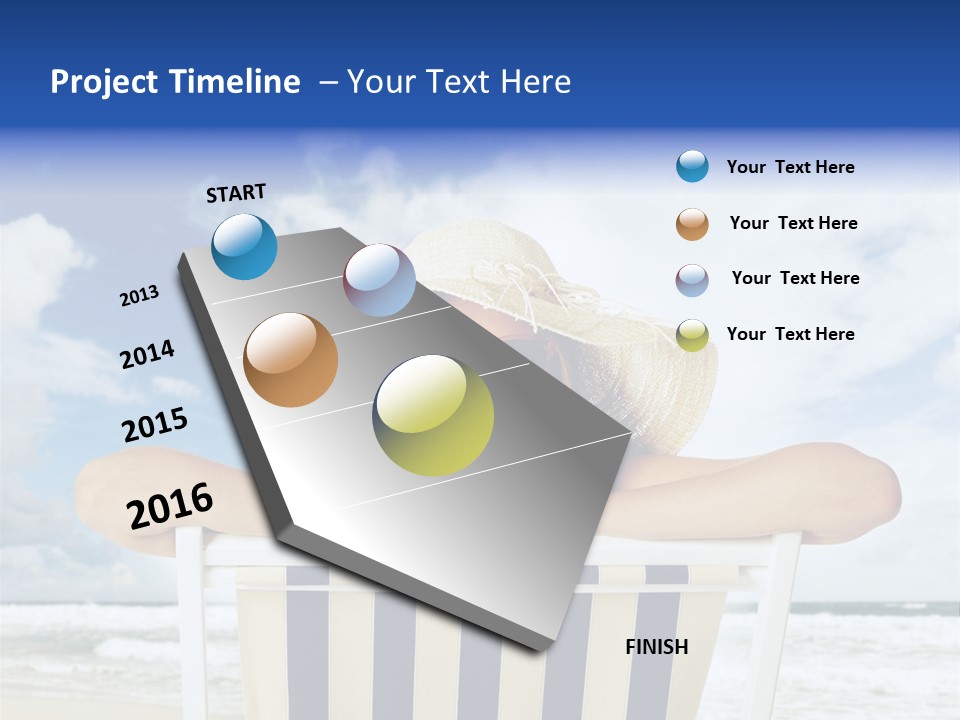 Project Timeline – Your Text Here

START

2013

2014

2015

2016

FINISH

Your Text Here

Your Text Here

Your Text Here

Your Text Here